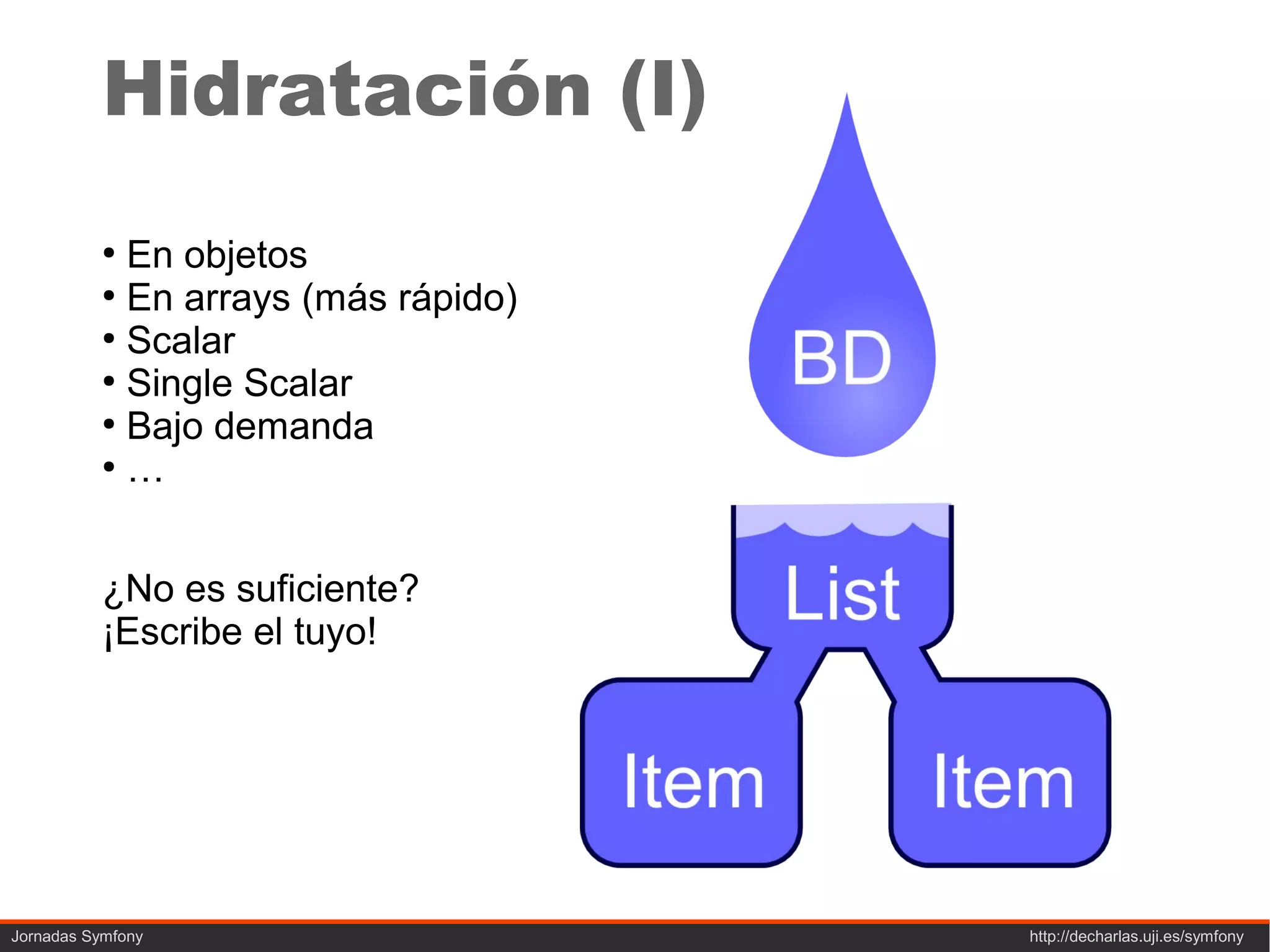 Hidratación (I)

• En objetos
• En arrays (más rápido)
• Scalar
• Single Scalar
• Bajo demanda
• …

¿No es suficiente?
¡Escribe el tuyo!

BD

List

Item

Item

Jornadas Symfony

http://decharlas.uji.es/symfony